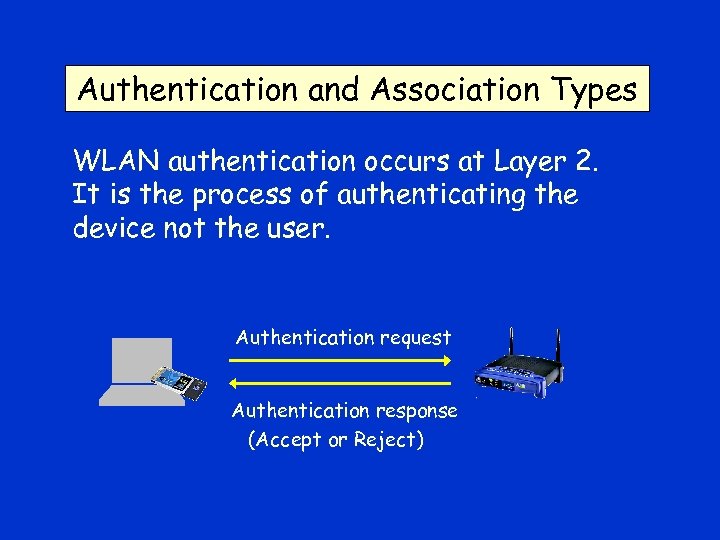 Authentication and Association Types

WLAN authentication occurs at Layer 2. It is the process of authenticating the device not the user.

Authentication request

Authentication response
(Accept or Reject)